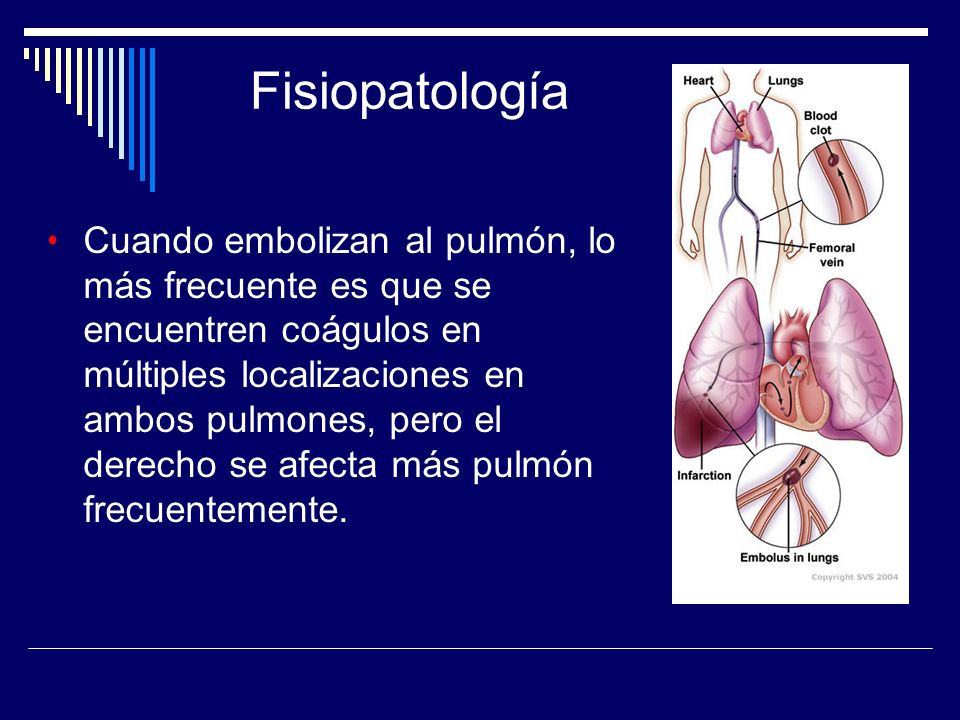 Fisiopatología

• Cuando embolizan al pulmón, lo más frecuente es que se encuentren coágulos en múltiples localizaciones en ambos pulmones, pero el derecho se afecta más pulmón frecuentemente.

Heart
Lungs
Blood clot
Femoral vein
Infarction
Embolus in lungs
Copyright SVS 2004